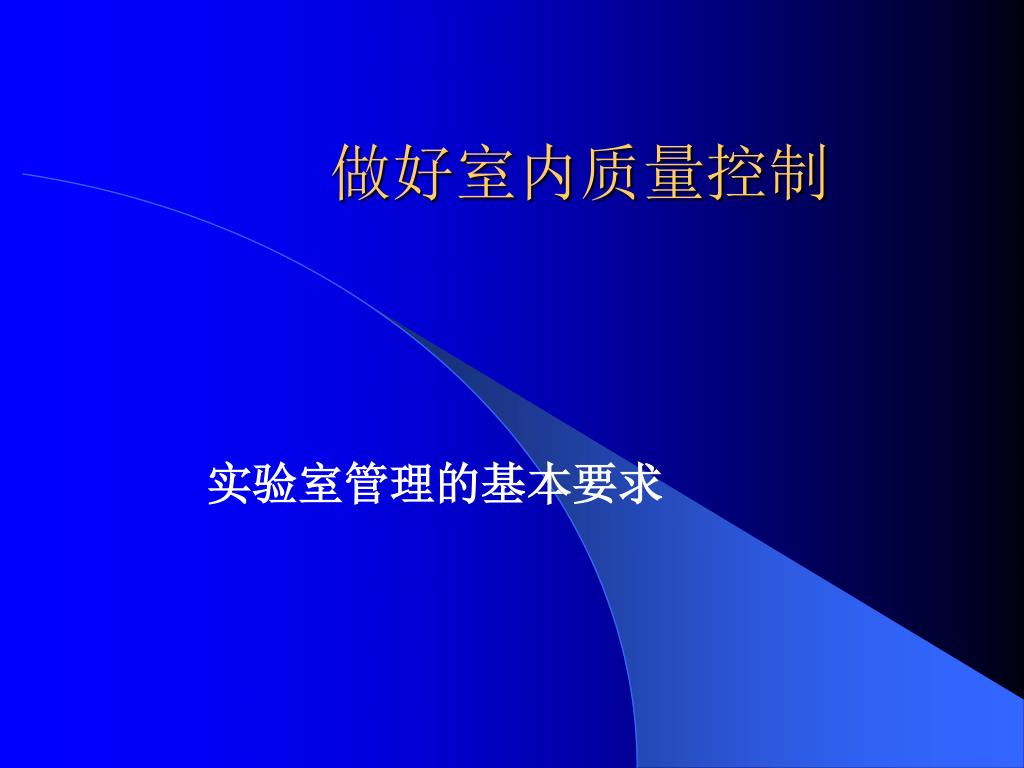 做好室内质量控制

实验室管理的基本要求